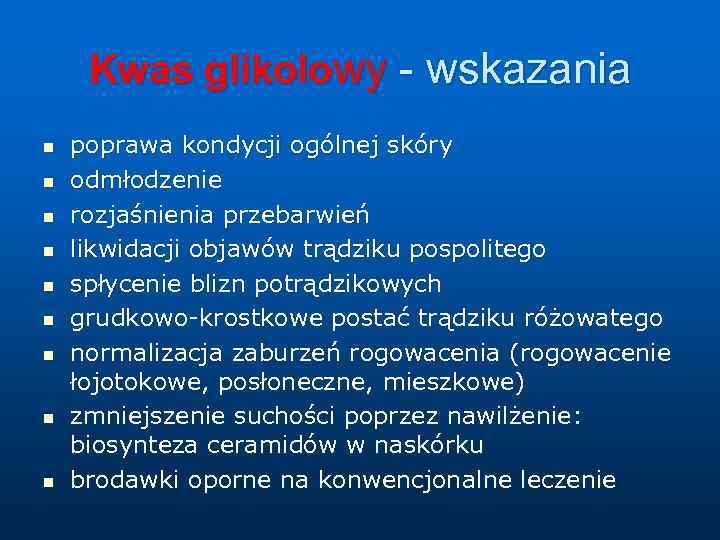 Kwas glikolowy - wskazania

- poprawa kondycji ogólnej skóry
- odmłodzenie
- rozjaśnienia przebarwień
- likwidacji objawów trądziku pospolitego
- spłycenie blizn potrądzikowych
- grudkowo-krostkowe postać trądziku różowatego
- normalizacja zaburzeń rogowacenia (rogowacenie łojotokowe, posłoneczne, mieszkowe)
- zmniejszenie suchości poprzez nawilżenie: biosynteza ceramidów w naskórku
- brodawki oporne na konwencjonalne leczenie